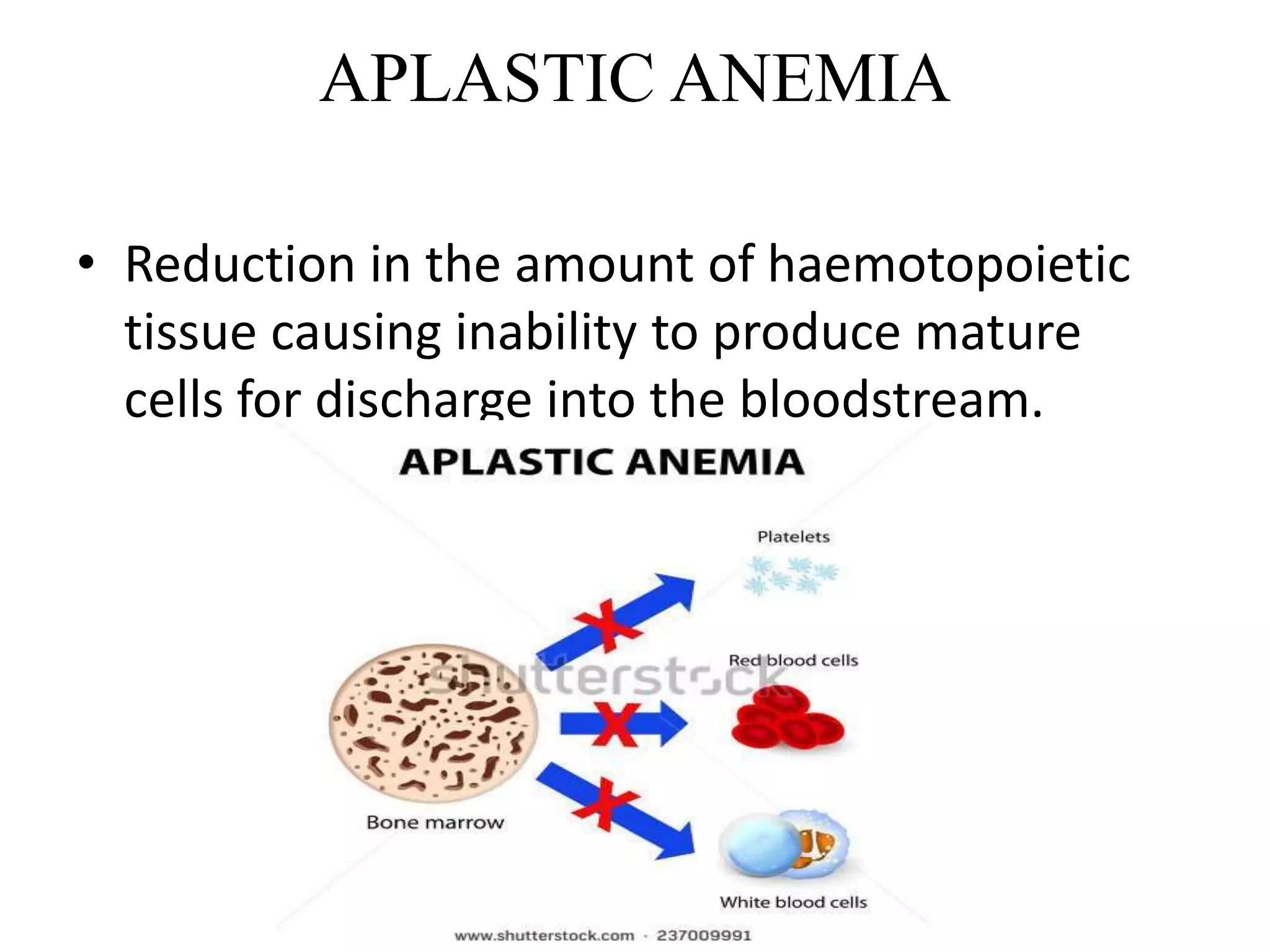 APLASTIC ANEMIA

• Reduction in the amount of haemotopoietic tissue causing inability to produce mature cells for discharge into the bloodstream.

APLASTIC ANEMIA

Platelets

Red blood cells

shutterstock

Bone marrow

White blood cells

www.shutterstock.com · 237009991